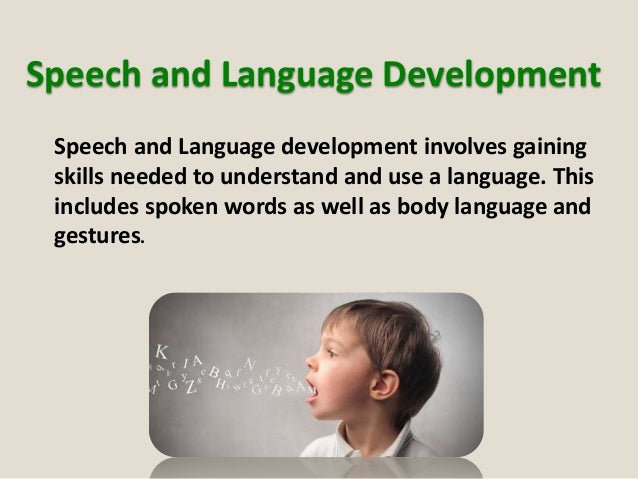 Speech and Language Development

Speech and Language development involves gaining skills needed to understand and use a language. This includes spoken words as well as body language and gestures.